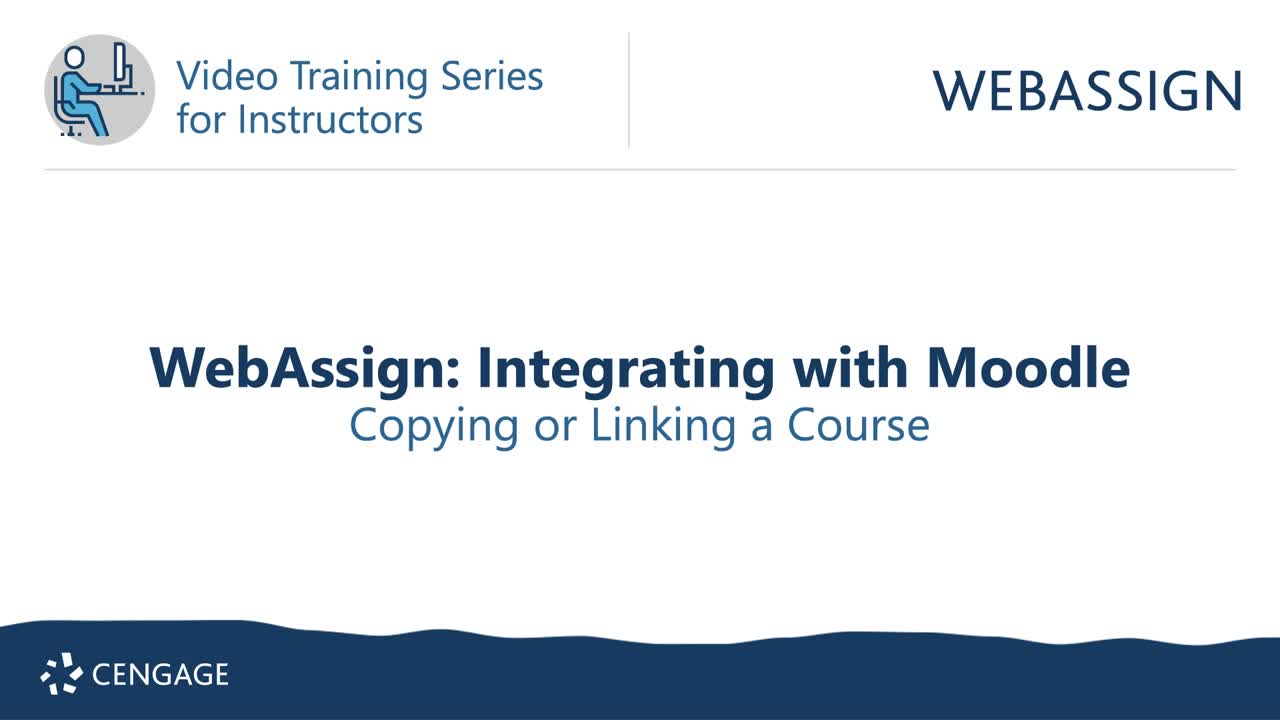 Video Training Series for Instructors

WEBASSIGN

WebAssign: Integrating with Moodle
Copying or Linking a Course

CENGAGE